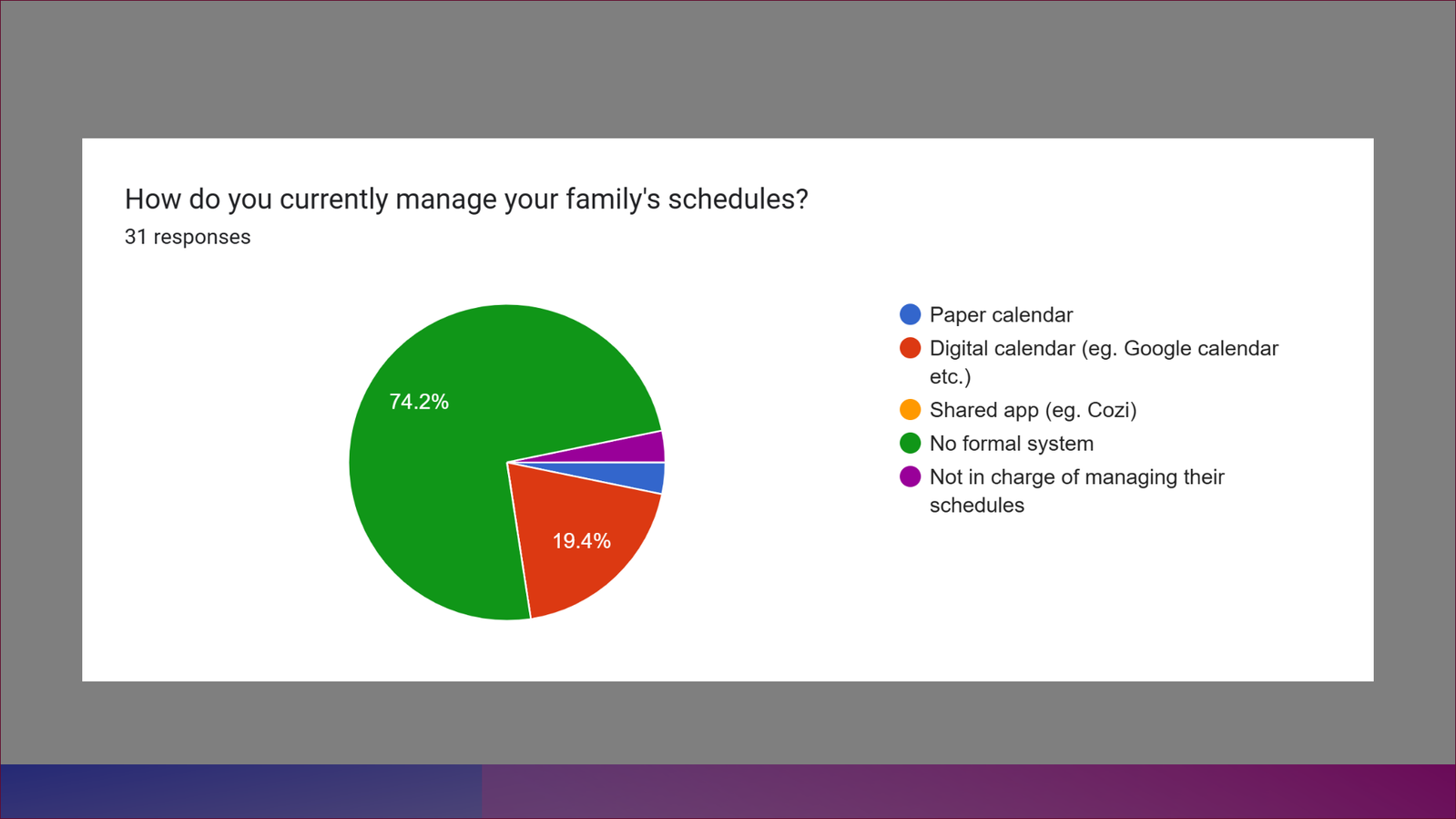 How do you currently manage your family's schedules?
31 responses

74.2%
19.4%

Paper calendar
Digital calendar (eg. Google calendar etc.)
Shared app (eg. Cozi)
No formal system
Not in charge of managing their schedules